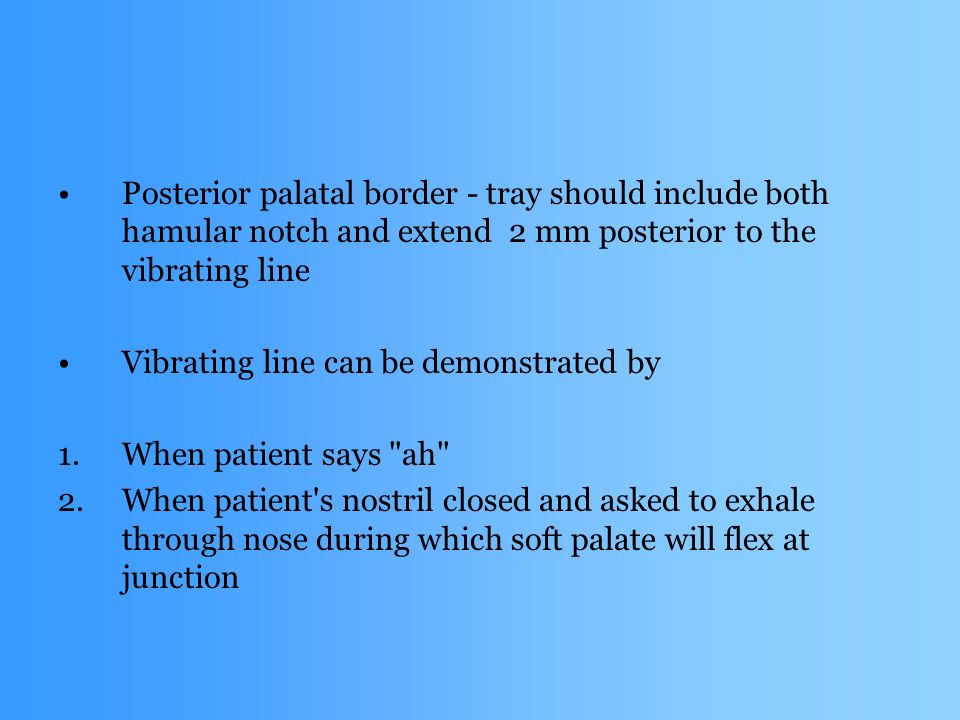 • Posterior palatal border - tray should include both hamular notch and extend 2 mm posterior to the vibrating line

• Vibrating line can be demonstrated by

1. When patient says "ah"
2. When patient's nostril closed and asked to exhale through nose during which soft palate will flex at junction